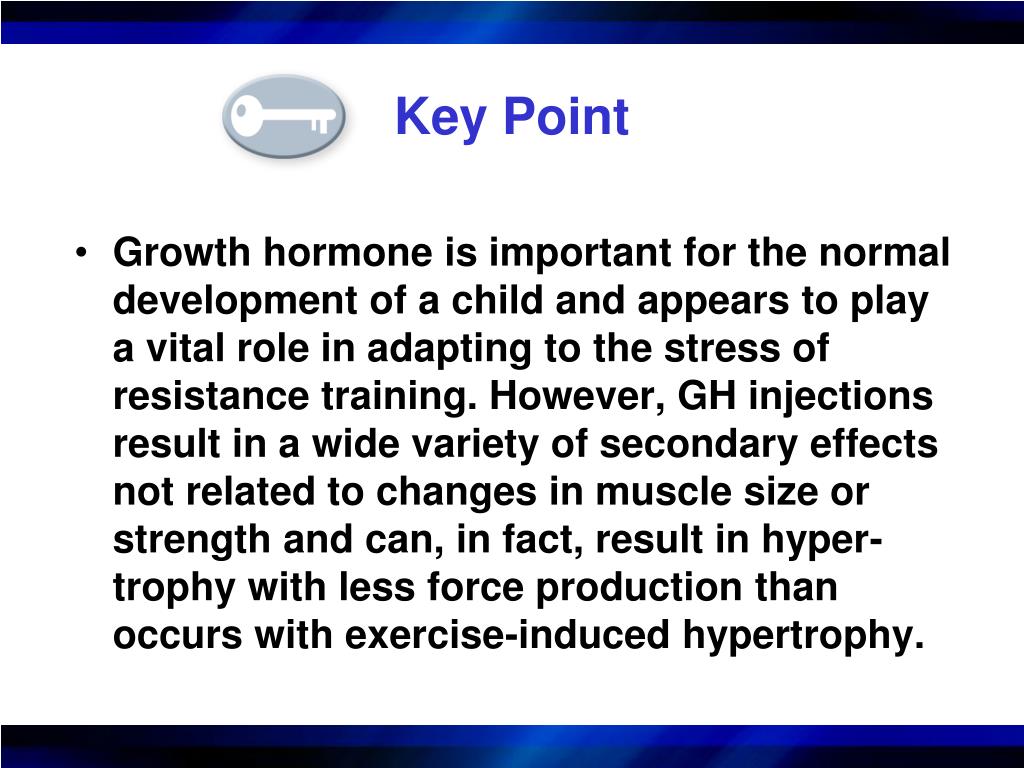 Key Point

• Growth hormone is important for the normal development of a child and appears to play a vital role in adapting to the stress of resistance training. However, GH injections result in a wide variety of secondary effects not related to changes in muscle size or strength and can, in fact, result in hypertrophy with less force production than occurs with exercise-induced hypertrophy.